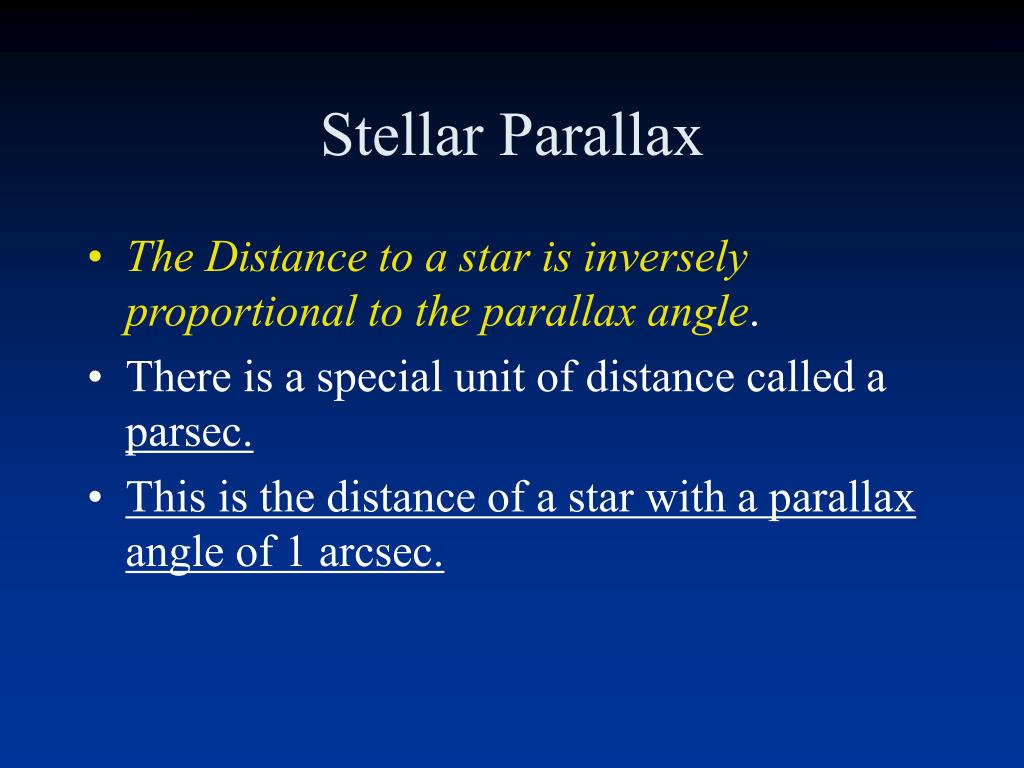 Stellar Parallax

• The Distance to a star is inversely proportional to the parallax angle.

• There is a special unit of distance called a parsec.

• This is the distance of a star with a parallax angle of 1 arcsec.